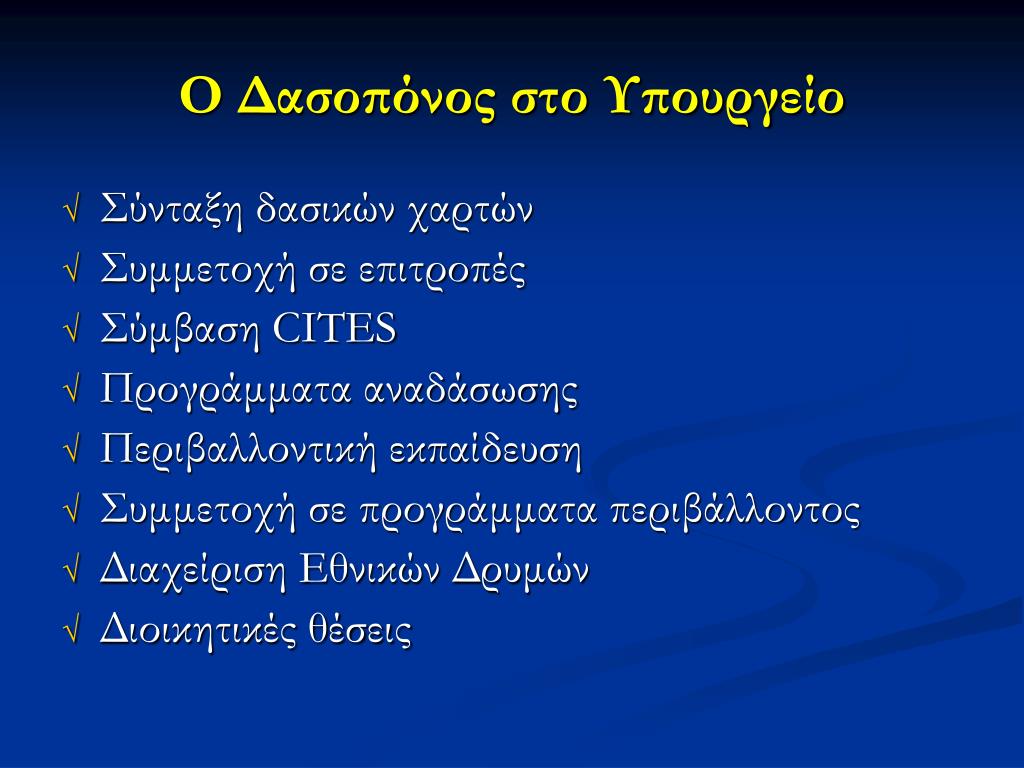 Ο Δασοπόνος στο Υπουργείο

√ Σύνταξη δασικών χαρτών
√ Συμμετοχή σε επιτροπές
√ Σύμβαση CITES
√ Προγράμματα αναδάσωσης
√ Περιβαλλοντική εκπαίδευση
√ Συμμετοχή σε προγράμματα περιβάλλοντος
√ Διαχείριση Εθνικών Δρυμών
√ Διοικητικές θέσεις